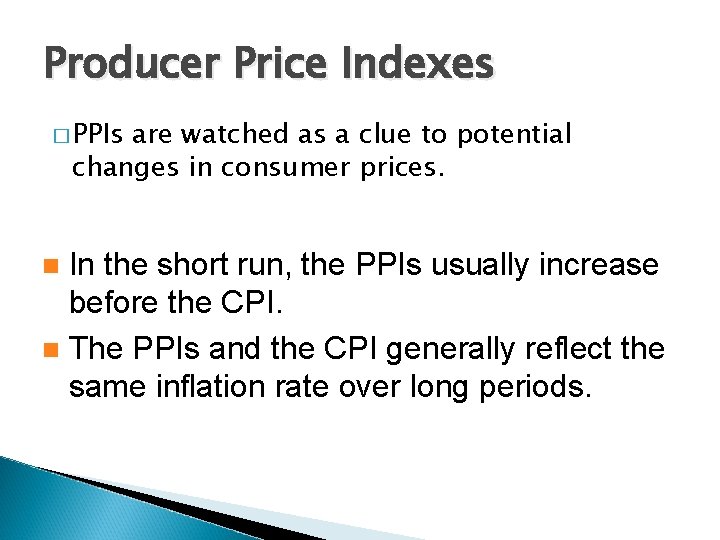 Producer Price Indexes

□ PPIs are watched as a clue to potential changes in consumer prices.

■ In the short run, the PPIs usually increase before the CPI.
■ The PPIs and the CPI generally reflect the same inflation rate over long periods.